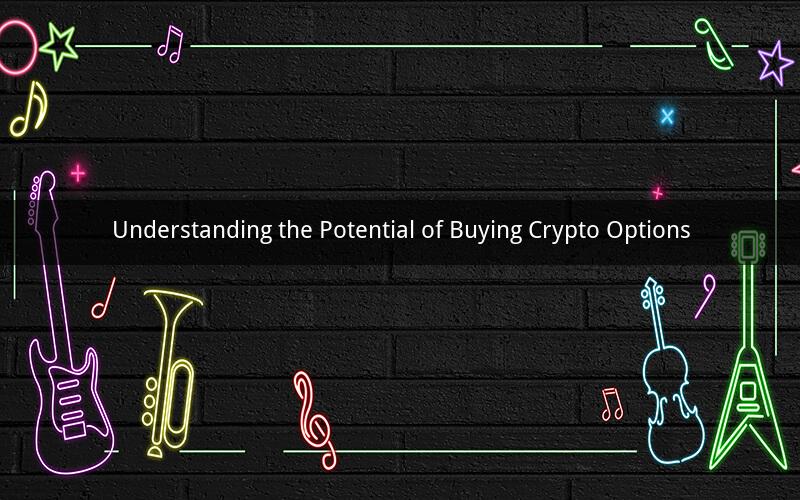 Understanding the Potential of Buying Crypto Options